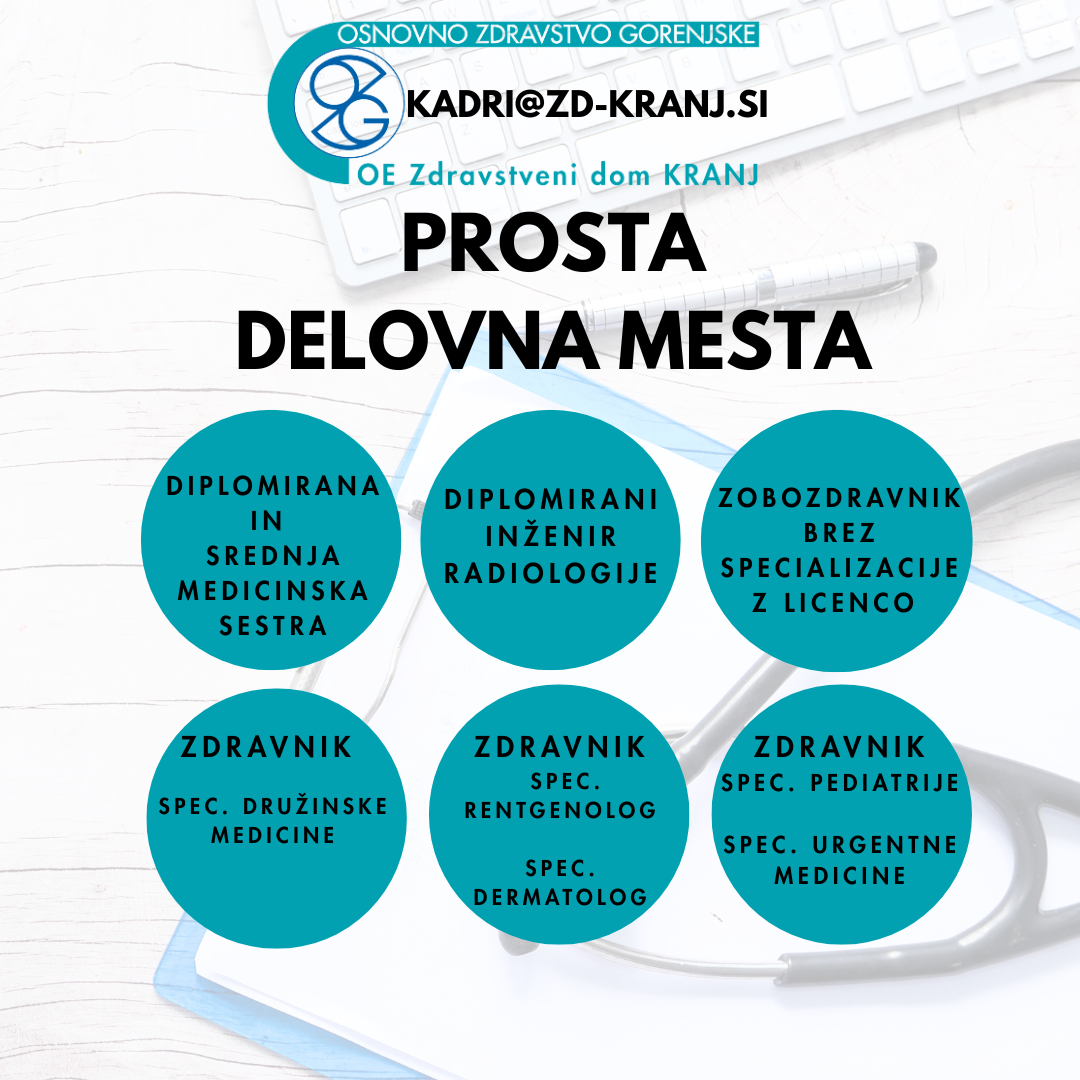 OSNOVNO ZDRAVSTVO GORENJSKE

OZG

KADRI@ZD-KRANJ.SI

OE Zdravstveni dom KRANJ

PROSTA DELOVNA MESTA

DIPLOMIRANA IN SREDNJA MEDICINSKA SESTRA

DIPLOMIRANI INŽENIR RADIOLOGIJE

ZOBOZDRAVNIK BREZ SPECIALIZACIJE Z LICENCO

ZDRAVNIK

SPEC. DRUŽINSKE MEDICINE

ZDRAVNIK
SPEC. RENTGENOLOG

SPEC. DERMATOLOG

ZDRAVNIK
SPEC. PEDIATRIJE

SPEC. URGENTNE MEDICINE